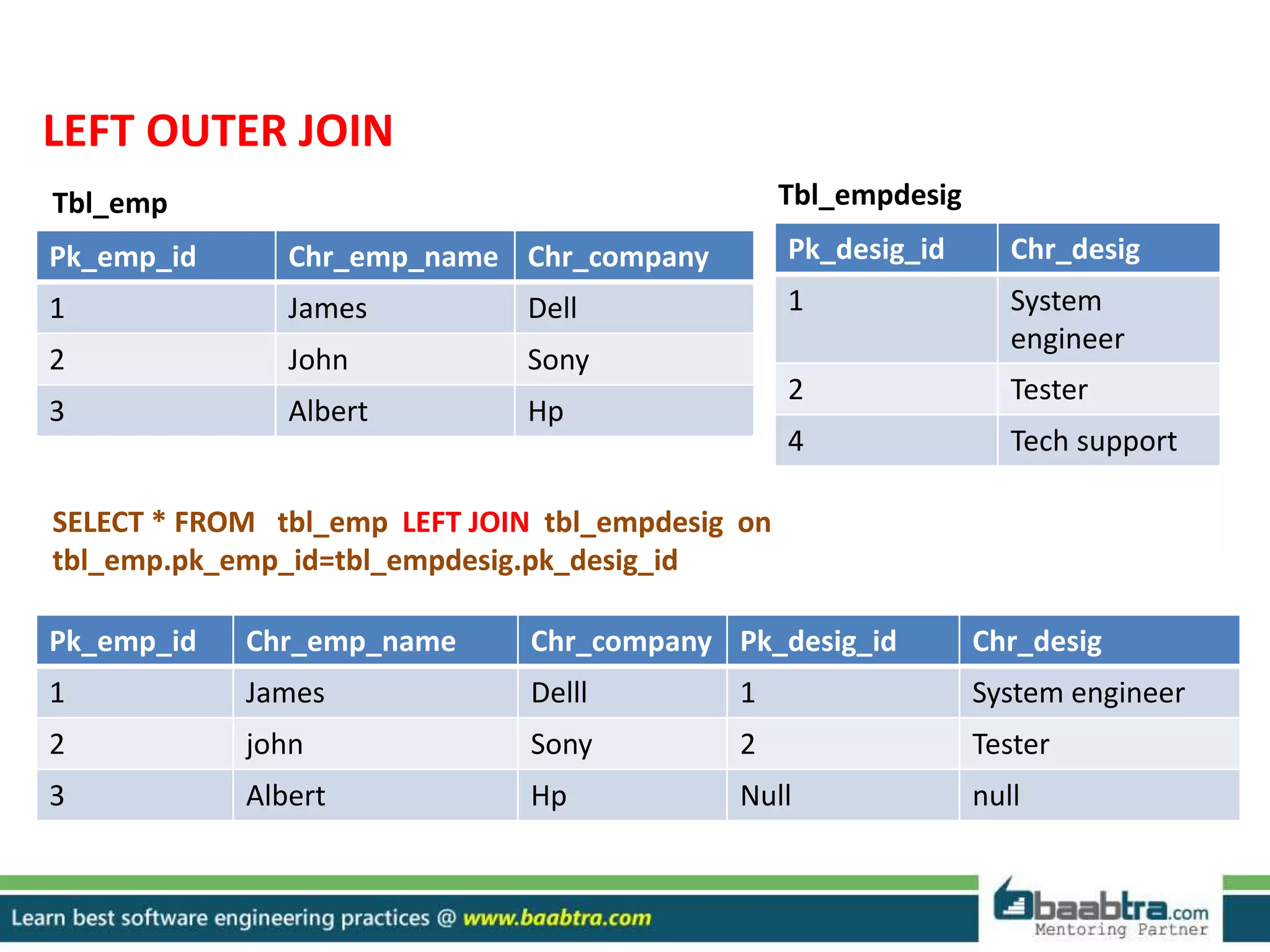 LEFT OUTER JOIN

Tbl_emp

| Pk_emp_id | Chr_emp_name | Chr_company |
|---|---|---|
| 1 | James | Dell |
| 2 | John | Sony |
| 3 | Albert | Hp |

Tbl_empdesig

| Pk_desig_id | Chr_desig |
|---|---|
| 1 | System engineer |
| 2 | Tester |
| 4 | Tech support |

SELECT * FROM tbl_emp LEFT JOIN tbl_empdesig on tbl_emp.pk_emp_id=tbl_empdesig.pk_desig_id

| Pk_emp_id | Chr_emp_name | Chr_company | Pk_desig_id | Chr_desig |
|---|---|---|---|---|
| 1 | James | Delll | 1 | System engineer |
| 2 | john | Sony | 2 | Tester |
| 3 | Albert | Hp | Null | null |

Learn best software engineering practices @ www.baabtra.com

baabtra.com
Mentoring Partner